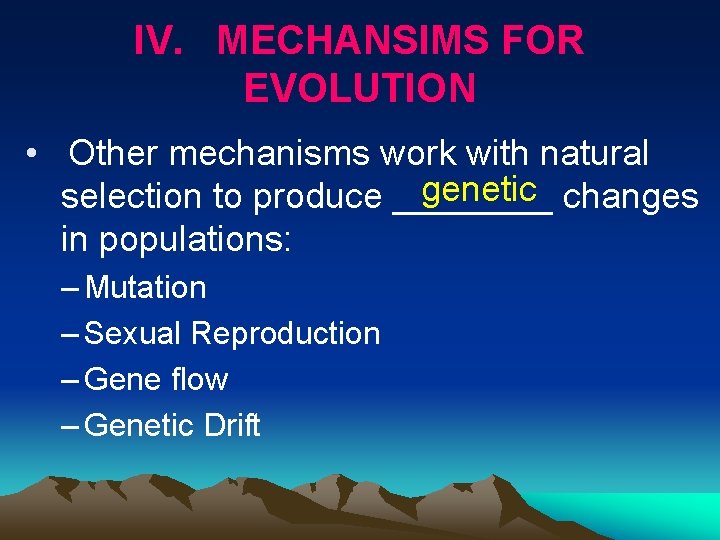 IV. MECHANSIMS FOR EVOLUTION

• Other mechanisms work with natural selection to produce genetic changes in populations:

– Mutation

– Sexual Reproduction

– Gene flow

– Genetic Drift